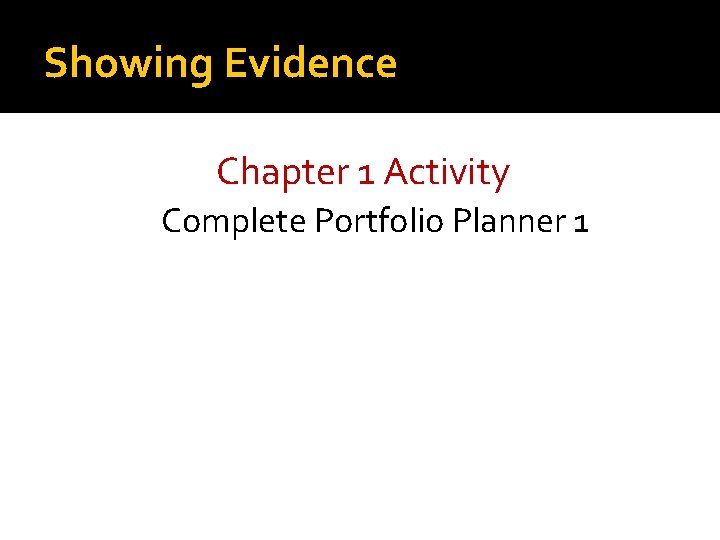 Showing Evidence

Chapter 1 Activity

Complete Portfolio Planner 1